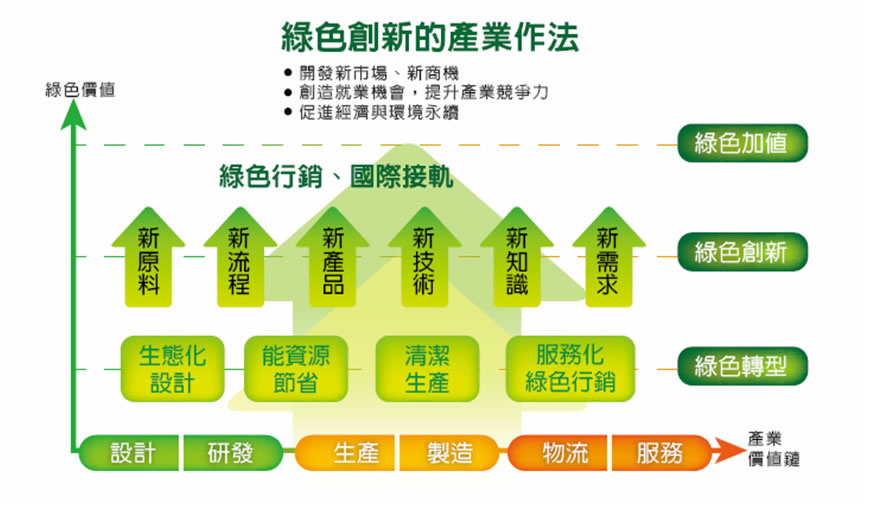 綠色創新的產業作法

● 開發新市場、新商機
● 創造就業機會，提升產業競爭力
● 促進經濟與環境永續

綠色價值

綠色加值

綠色行銷、國際接軌

新原料 新流程 新產品 新技術 新知識 新需求

綠色創新

生態化設計 能資源節省 清潔生產 服務化綠色行銷

綠色轉型

設計 研發 生產 製造 物流 服務

產業價值鏈